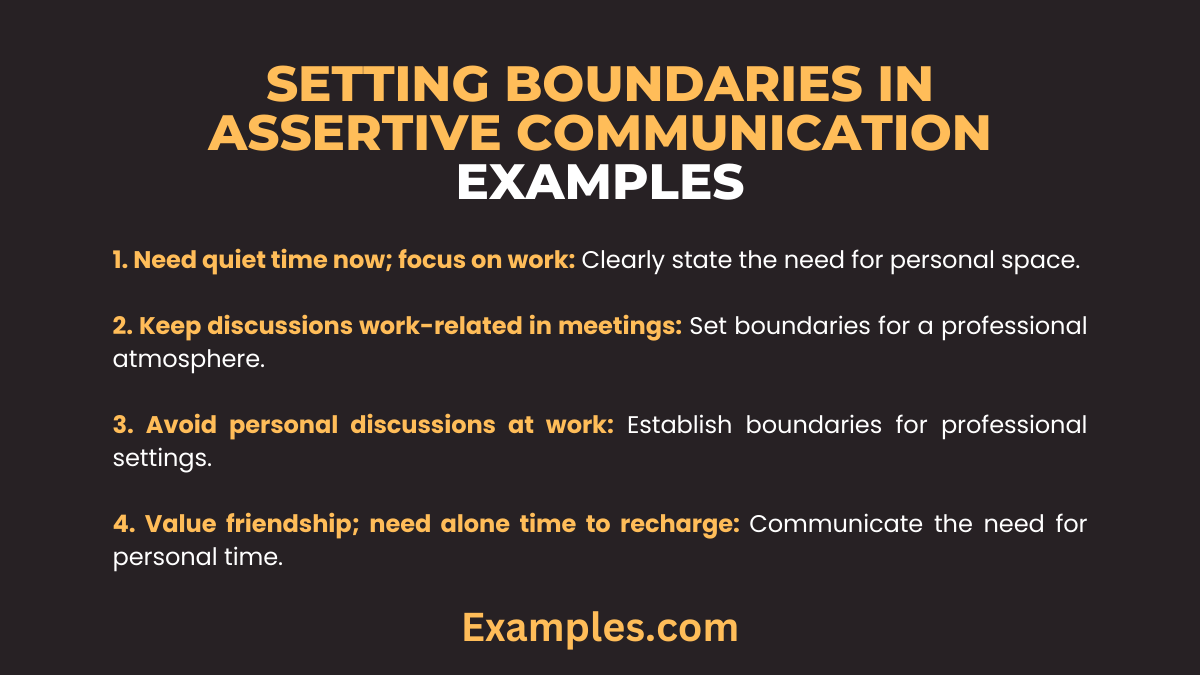 SETTING BOUNDARIES IN ASSERTIVE COMMUNICATION EXAMPLES

1. Need quiet time now; focus on work: Clearly state the need for personal space.

2. Keep discussions work-related in meetings: Set boundaries for a professional atmosphere.

3. Avoid personal discussions at work: Establish boundaries for professional settings.

4. Value friendship; need alone time to recharge: Communicate the need for personal time.

Examples.com